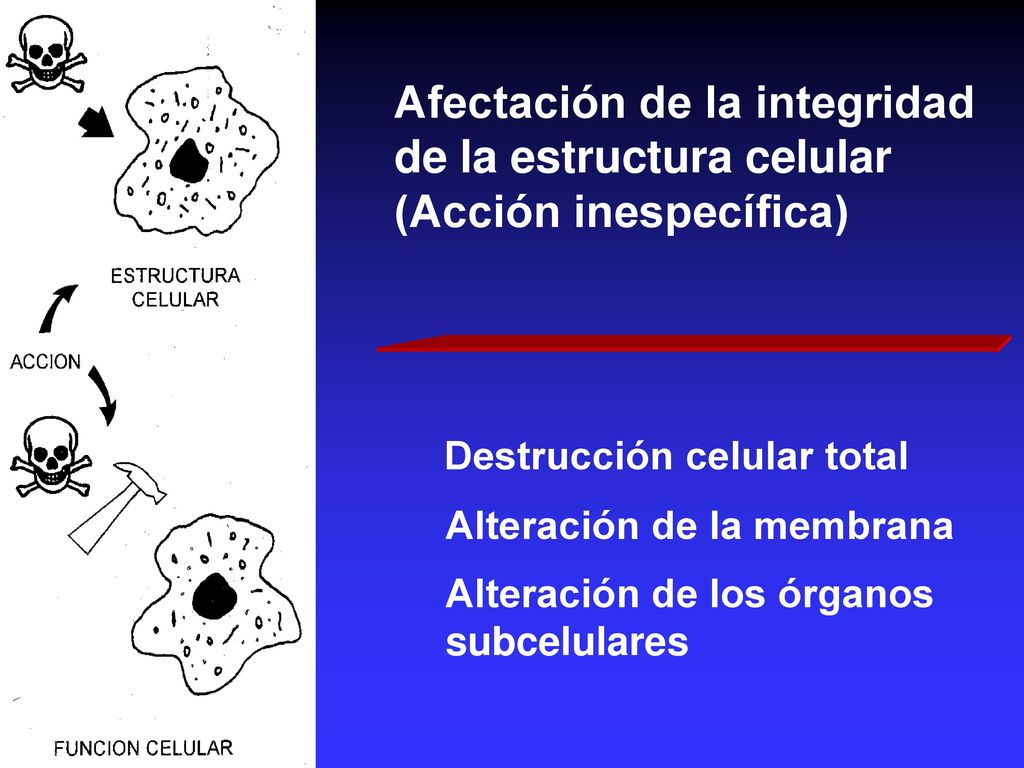 ESTRUCTURA CELULAR

ACCION

FUNCION CELULAR

Afectación de la integridad de la estructura celular (Acción inespecífica)

Destrucción celular total

Alteración de la membrana

Alteración de los órganos subcelulares